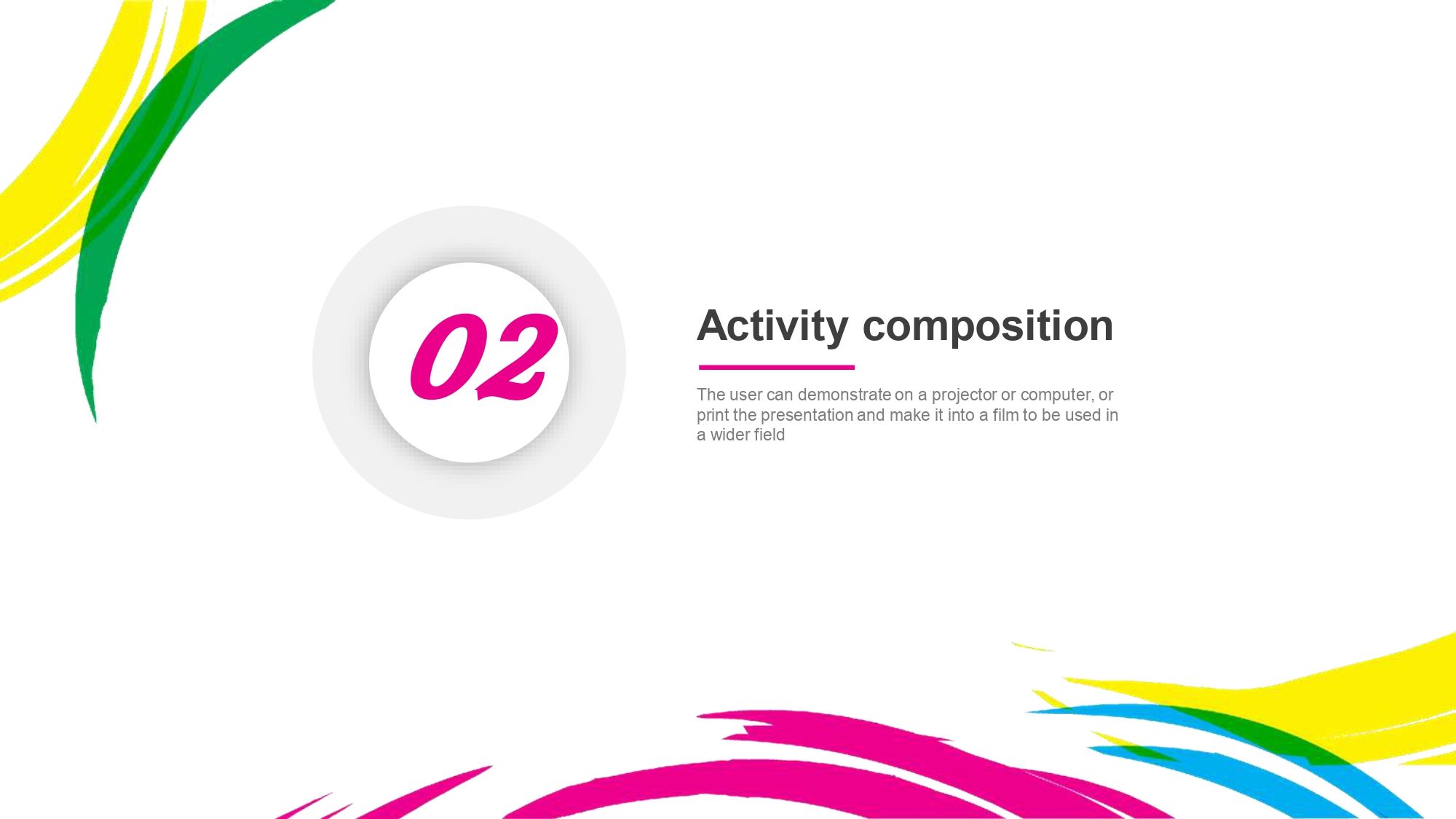 02

Activity composition

The user can demonstrate on a projector or computer, or print the presentation and make it into a film to be used in a wider field